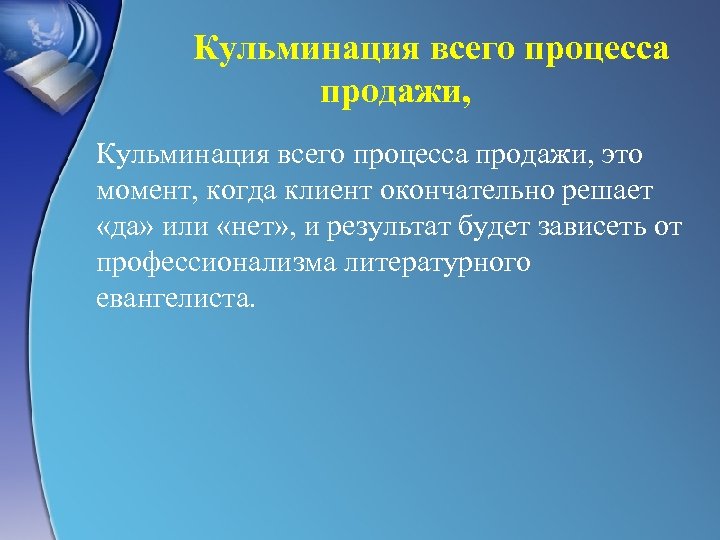 Кульминация всего процесса продажи,

Кульминация всего процесса продажи, это момент, когда клиент окончательно решает «да» или «нет», и результат будет зависеть от профессионализма литературного евангелиста.